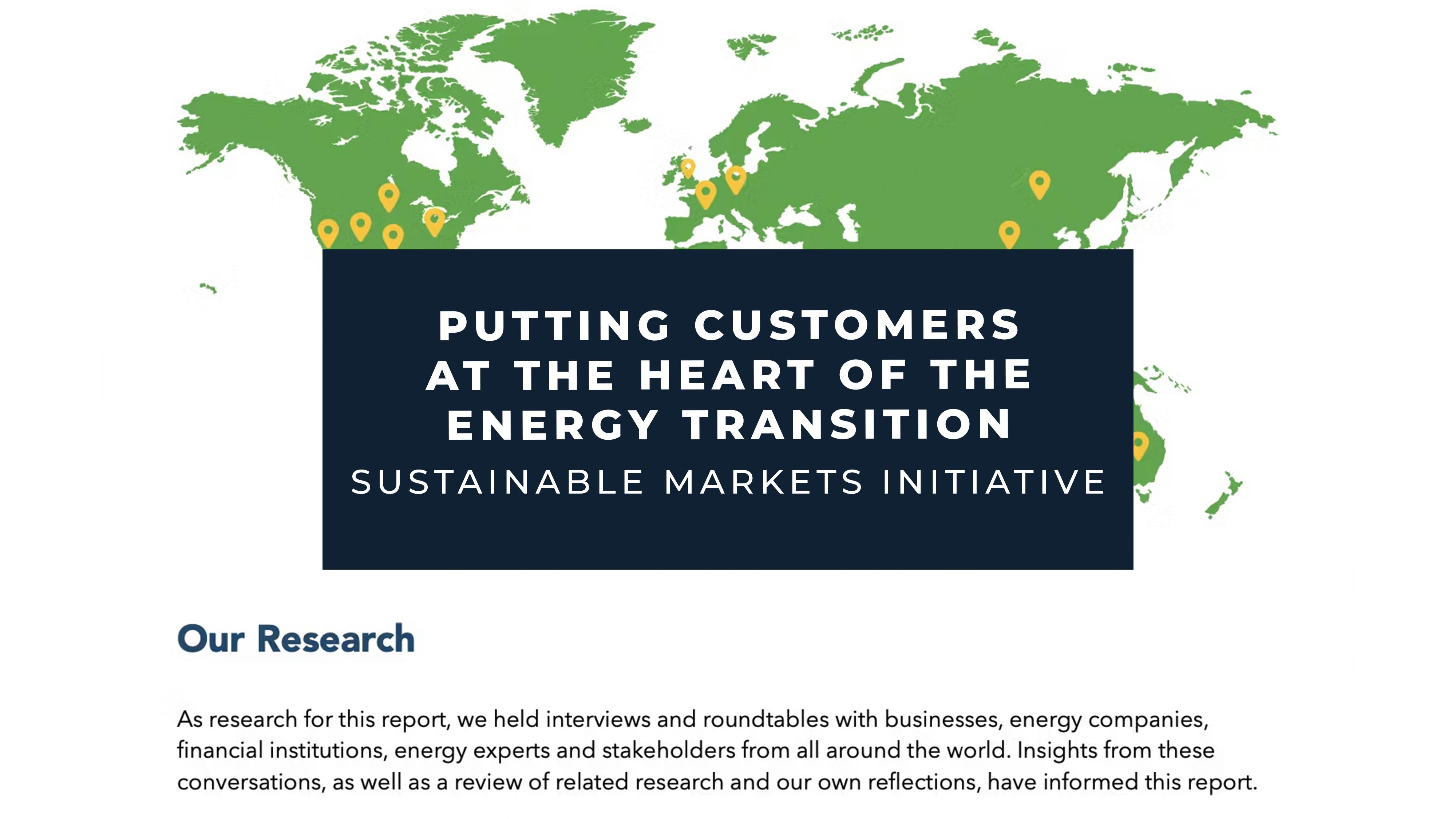 PUTTING CUSTOMERS AT THE HEART OF THE ENERGY TRANSITION

SUSTAINABLE MARKETS INITIATIVE

Our Research

As research for this report, we held interviews and roundtables with businesses, energy companies, financial institutions, energy experts and stakeholders from all around the world. Insights from these conversations, as well as a review of related research and our own reflections, have informed this report.